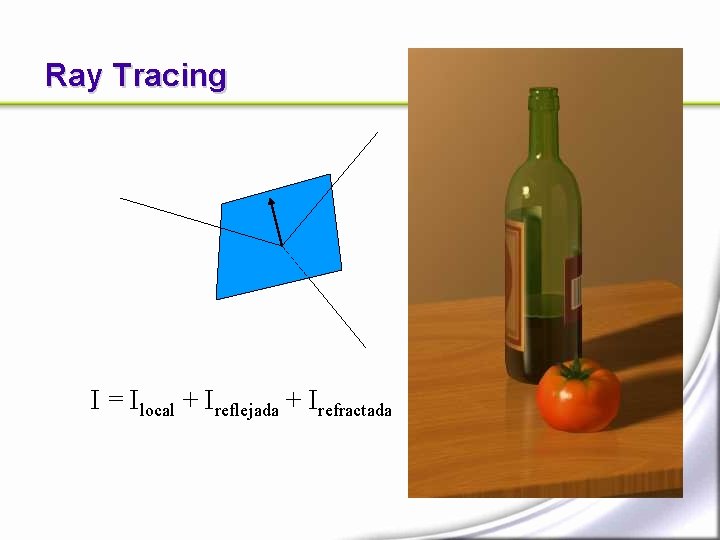 Ray Tracing

$I = I_{local} + I_{reflejada} + I_{refractada}$